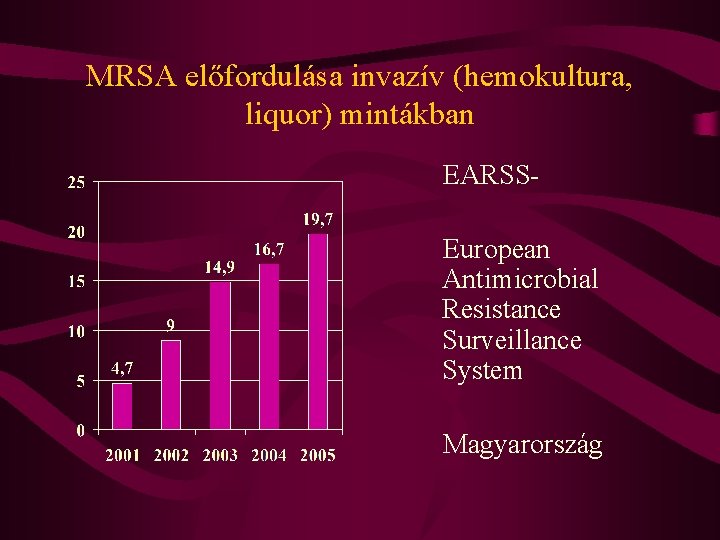 MRSA előfordulása invazív (hemokultura, liquor) mintákban

25
20
15
10
5
0

4,7
9
14,9
16,7
19,7

2001 2002 2003 2004 2005

EARSS-

European Antimicrobial Resistance Surveillance System

Magyarország